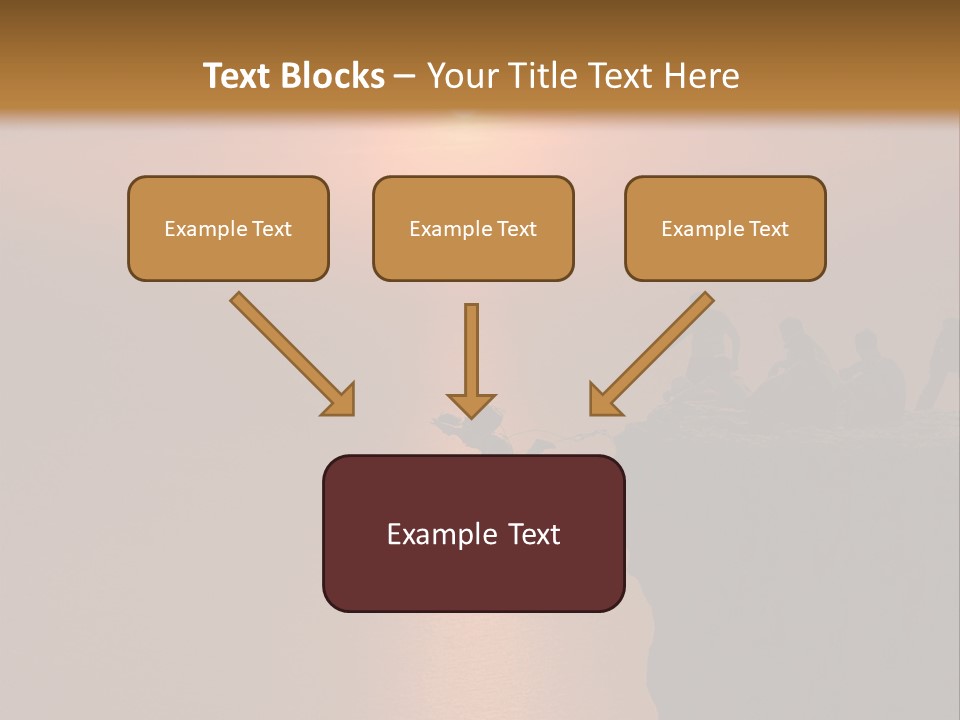 Text Blocks – Your Title Text Here

Example Text

Example Text

Example Text

Example Text